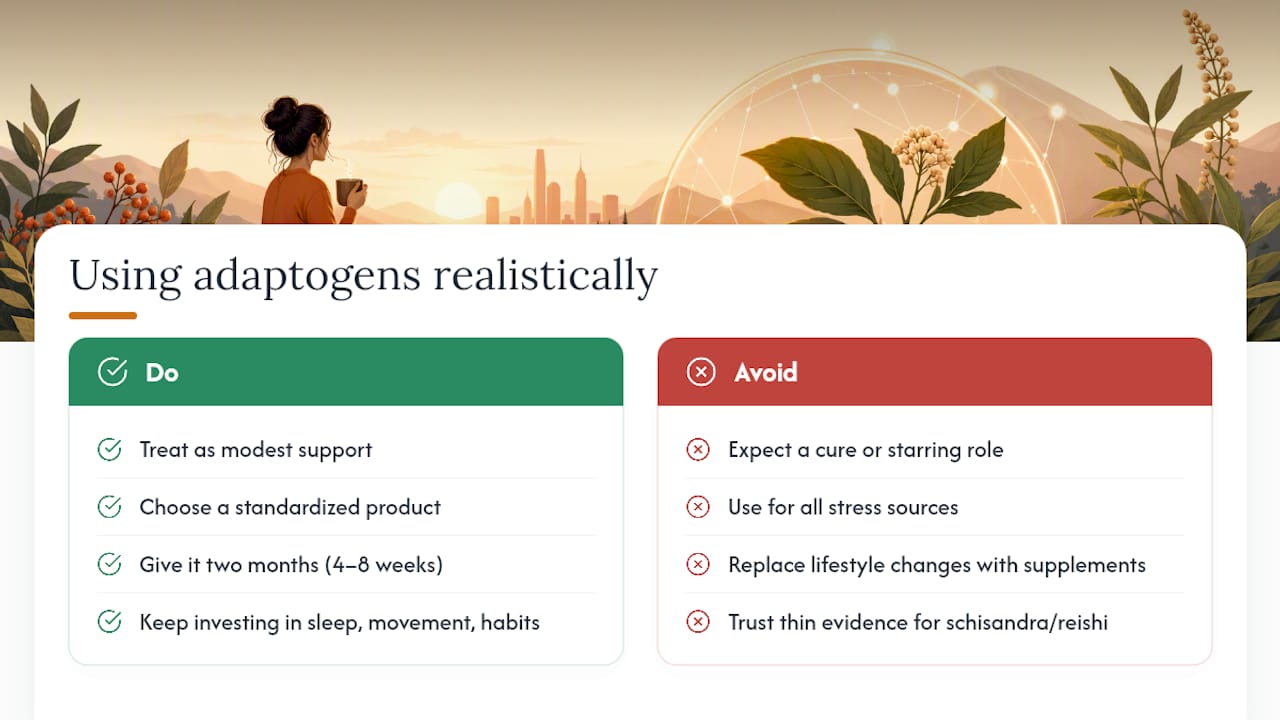 Using adaptogens realistically

Do

Treat as modest support

Choose a standardized product

Give it two months (4–8 weeks)

Keep investing in sleep, movement, habits

Avoid

Expect a cure or starring role

Use for all stress sources

Replace lifestyle changes with supplements

Trust thin evidence for schisandra/reishi